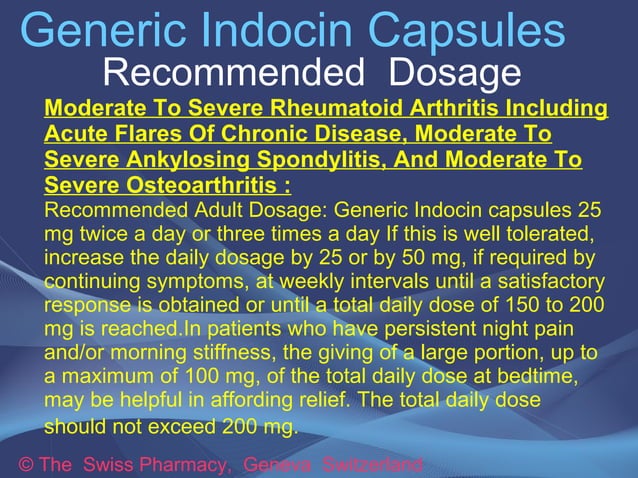 Generic Indocin Capsules
Recommended Dosage

Moderate To Severe Rheumatoid Arthritis Including Acute Flares Of Chronic Disease, Moderate To Severe Ankylosing Spondylitis, And Moderate To Severe Osteoarthritis :

Recommended Adult Dosage: Generic Indocin capsules 25 mg twice a day or three times a day If this is well tolerated, increase the daily dosage by 25 or by 50 mg, if required by continuing symptoms, at weekly intervals until a satisfactory response is obtained or until a total daily dose of 150 to 200 mg is reached.In patients who have persistent night pain and/or morning stiffness, the giving of a large portion, up to a maximum of 100 mg, of the total daily dose at bedtime, may be helpful in affording relief. The total daily dose should not exceed 200 mg.

© The Swiss Pharmacy, Geneva Switzerland